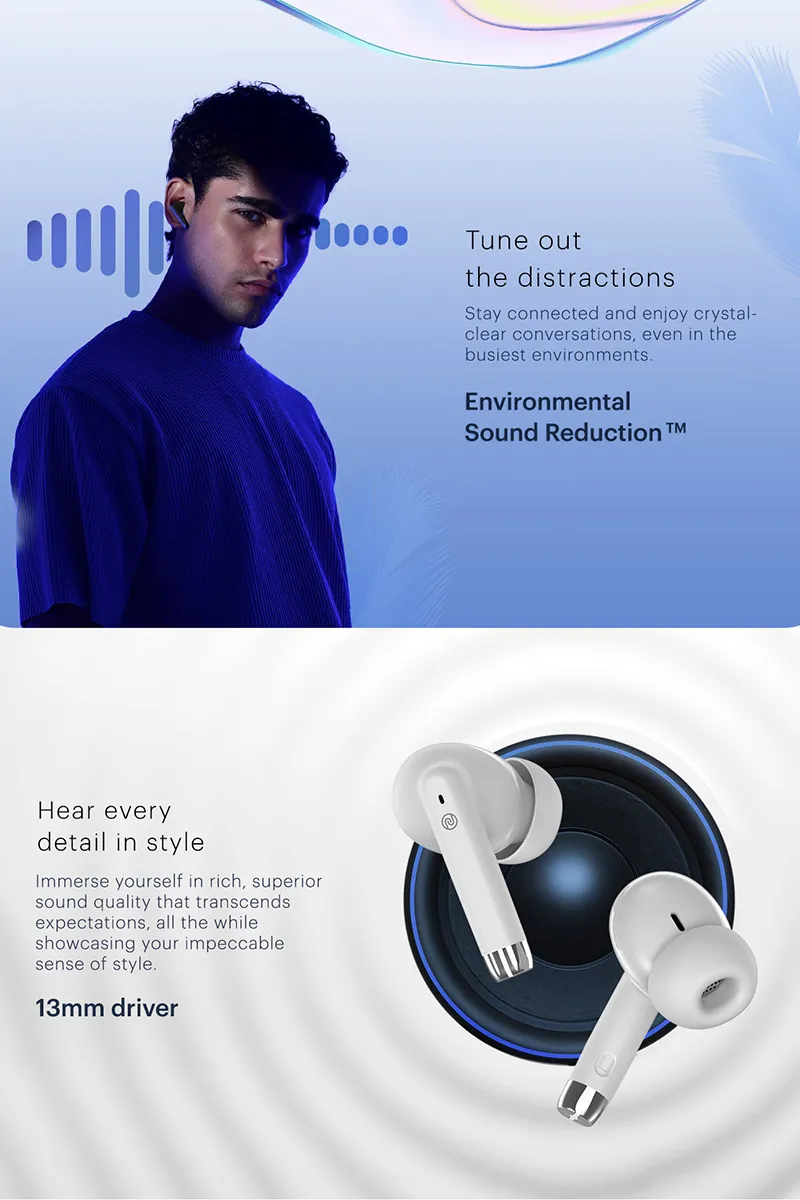 Tune out the distractions

Stay connected and enjoy crystal-clear conversations, even in the busiest environments.

Environmental Sound Reduction™

Hear every detail in style

Immerse yourself in rich, superior sound quality that transcends expectations, all the while showcasing your impeccable sense of style.

13mm driver